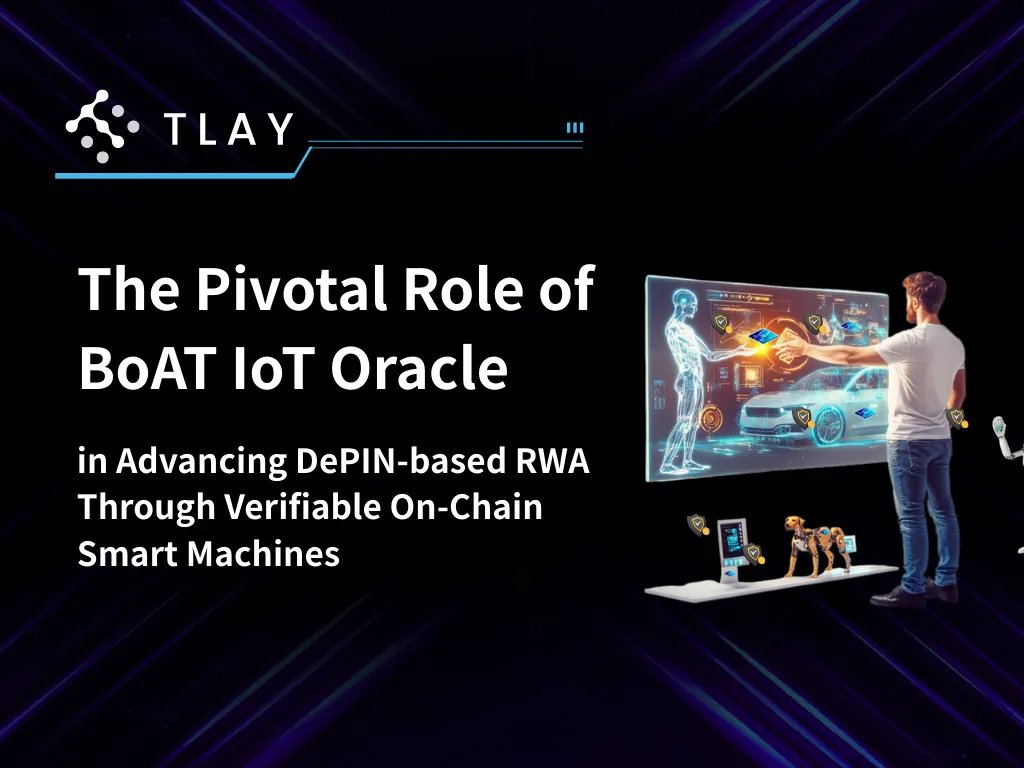 TLAY

The Pivotal Role of BoAT IoT Oracle

in Advancing DePIN-based RWA Through Verifiable On-Chain Smart Machines